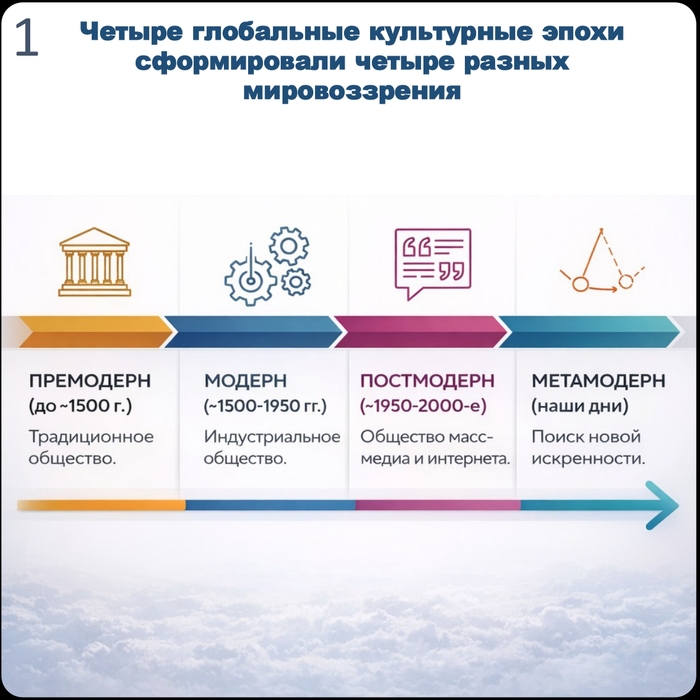 1

Четыре глобальные культурные эпохи сформировали четыре разных мировоззрения

ПРЕМОДЕРН
(до ~1500 г.)
Традиционное общество.

МОДЕРН
(~1500-1950 гг.)
Индустриальное общество.

ПОСТМОДЕРН
(~1950-2000-е)
Общество масс-медиа и интернета.

МЕТАМОДЕРН
(наши дни)
Поиск новой искренности.